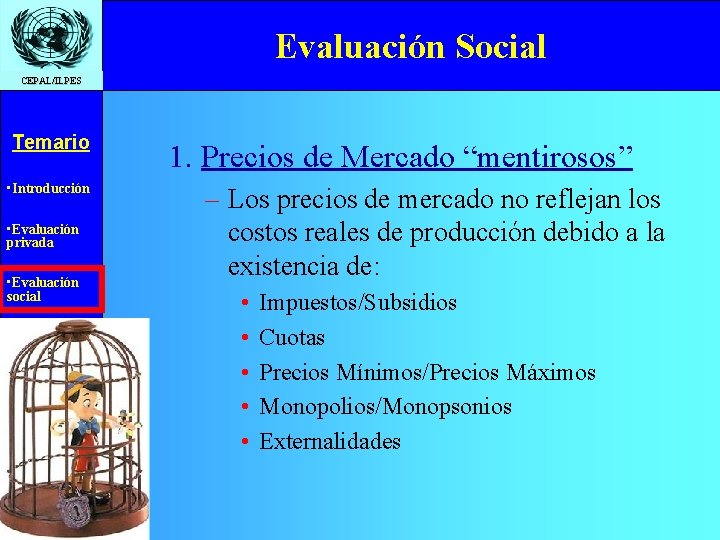 CEPAL/ILPES

Evaluación Social

Temario

•Introducción

•Evaluación privada

•Evaluación social

1. Precios de Mercado “mentirosos”

– Los precios de mercado no reflejan los costos reales de producción debido a la existencia de:

• Impuestos/Subsidios
• Cuotas
• Precios Mínimos/Precios Máximos
• Monopolios/Monopsonios
• Externalidades